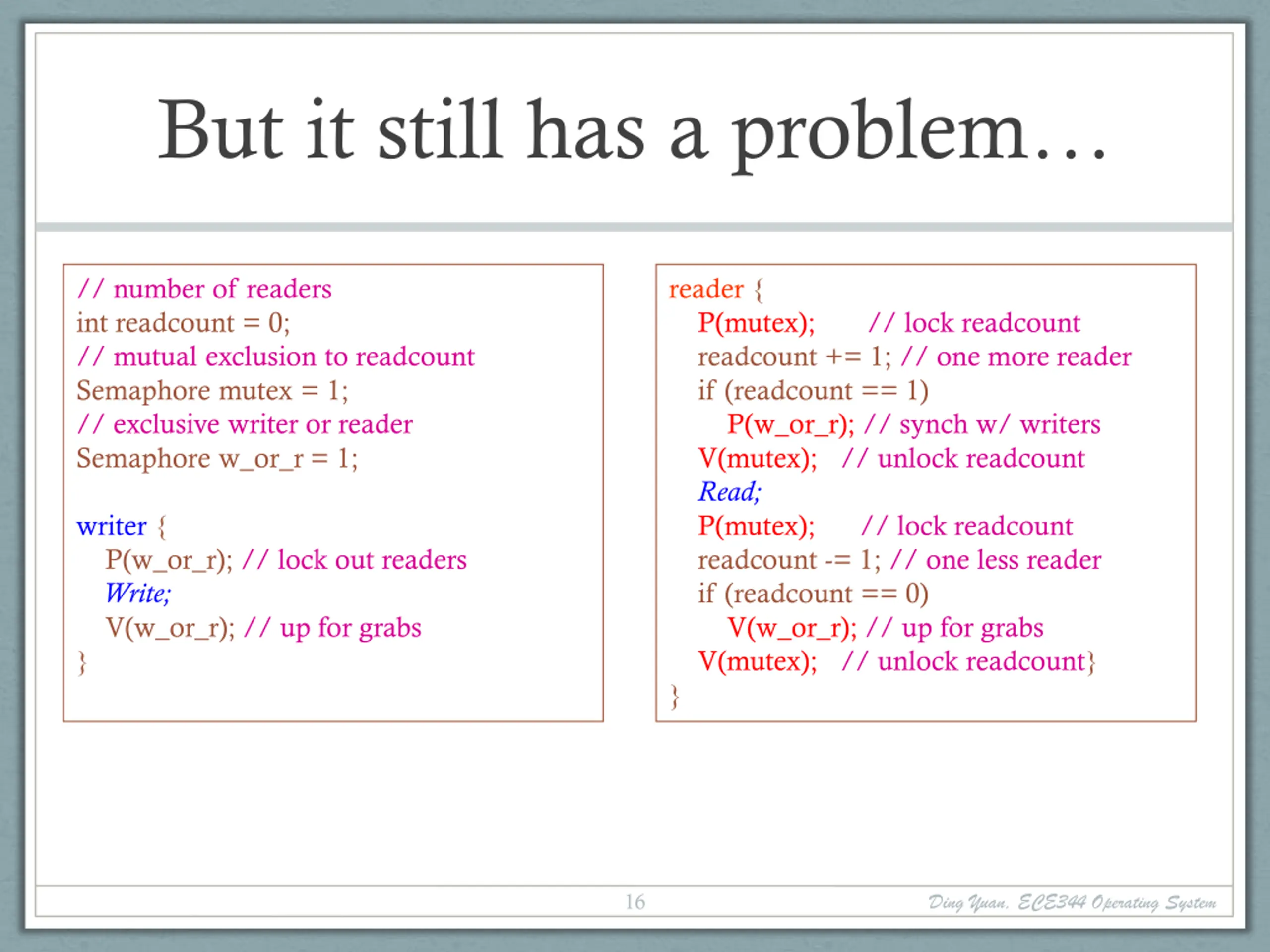 But it still has a problem…

// number of readers
int readcount = 0;
// mutual exclusion to readcount
Semaphore mutex = 1;
// exclusive writer or reader
Semaphore w_or_r = 1;

writer {
P(w_or_r); // lock out readers
Write;
V(w_or_r); // up for grabs
}

reader {
P(mutex); // lock readcount
readcount += 1; // one more reader
if (readcount == 1)
P(w_or_r); // synch w/ writers
V(mutex); // unlock readcount
Read;
P(mutex); // lock readcount
readcount -= 1; // one less reader
if (readcount == 0)
V(w_or_r); // up for grabs
V(mutex); // unlock readcount}
}

16

Ding Yuan, ECE344 Operating System